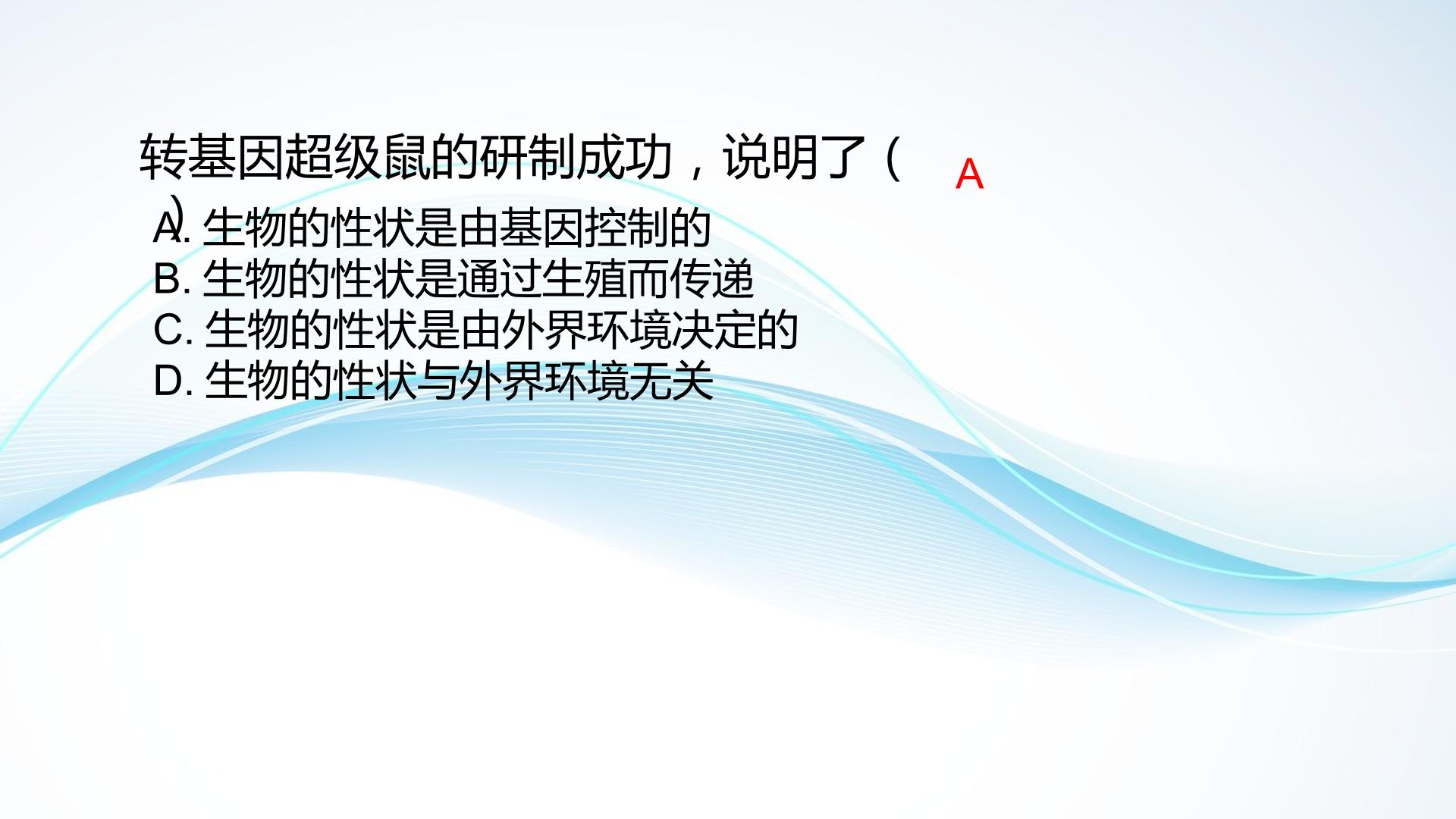 转基因超级鼠的研制成功，说明了（ A
）
A. 生物的性状是由基因控制的
B. 生物的性状是通过生殖而传递
C. 生物的性状是由外界环境决定的
D. 生物的性状与外界环境无关